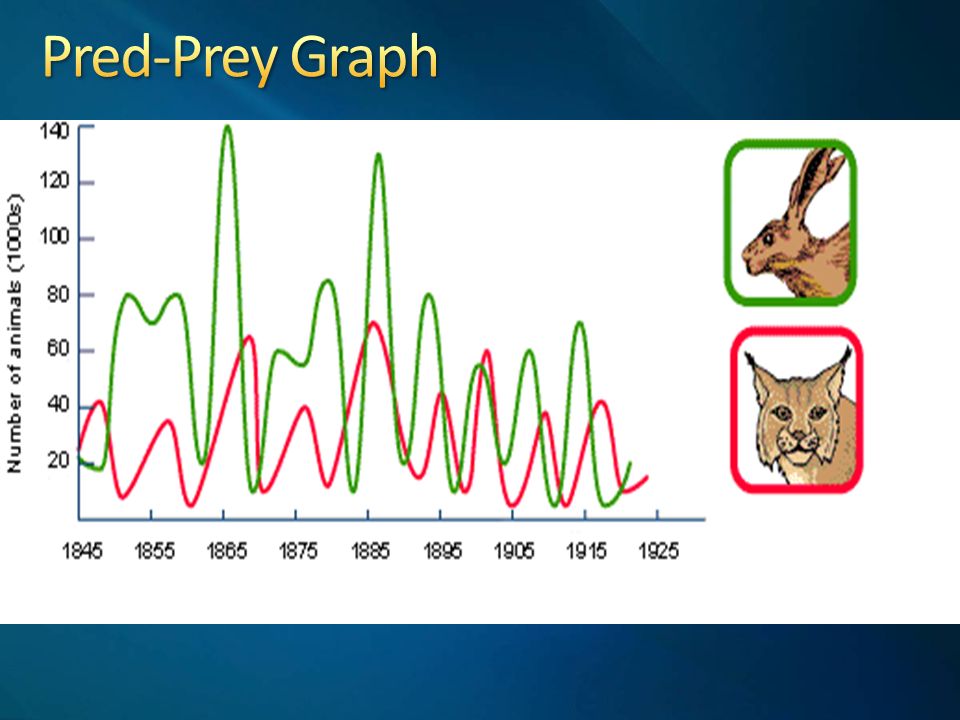 Pred-Prey Graph

Number of animals (1000s)

140
120
100
80
60
40
20

1845 1855 1865 1875 1885 1895 1905 1915 1925